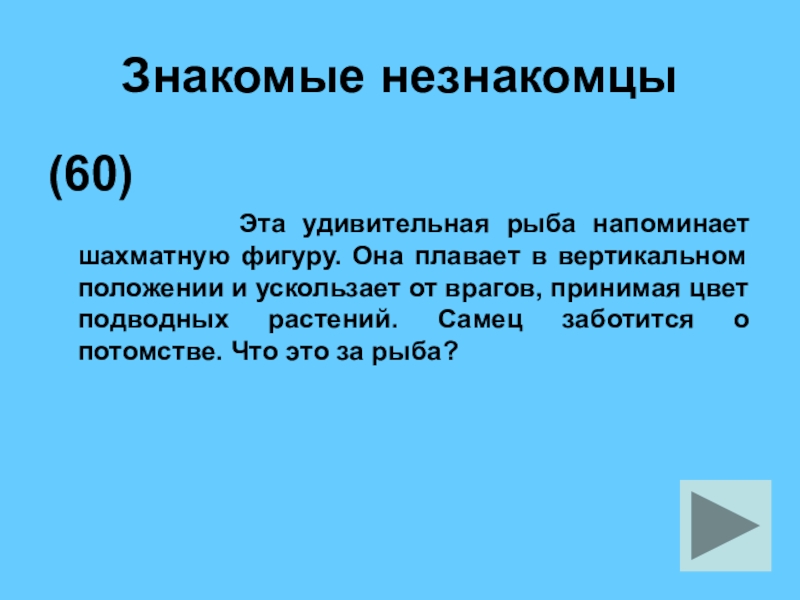 Знакомые незнакомцы

(60)

Эта удивительная рыба напоминает шахматную фигуру. Она плавает в вертикальном положении и ускользает от врагов, принимая цвет подводных растений. Самец заботится о потомстве. Что это за рыба?